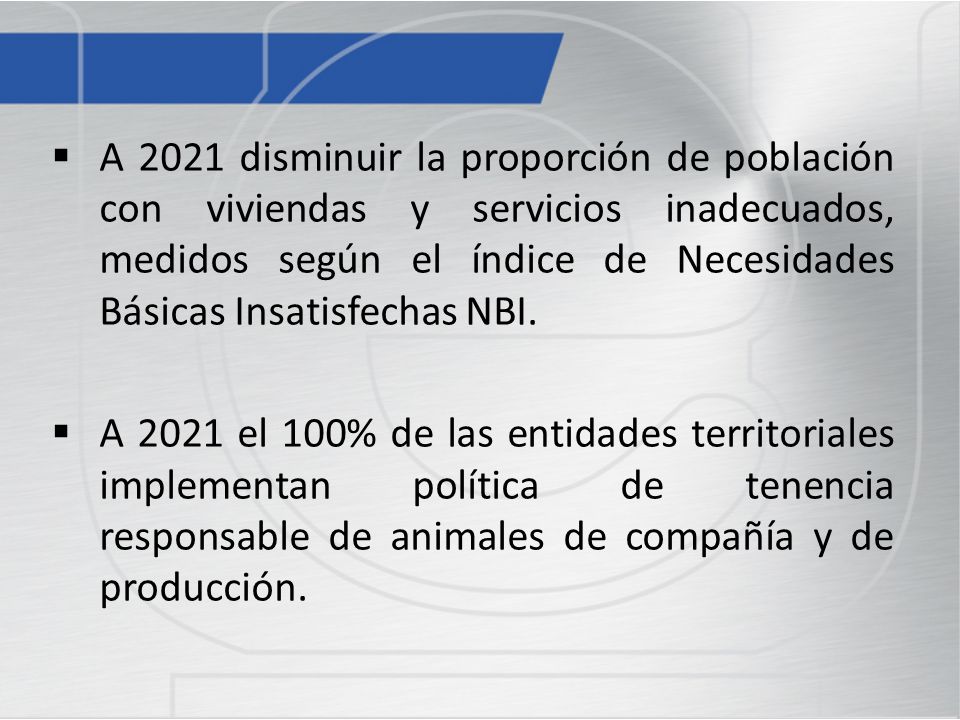 ▪ A 2021 disminuir la proporción de población con viviendas y servicios inadecuados, medidos según el índice de Necesidades Básicas Insatisfechas NBI.

▪ A 2021 el 100% de las entidades territoriales implementan política de tenencia responsable de animales de compañía y de producción.